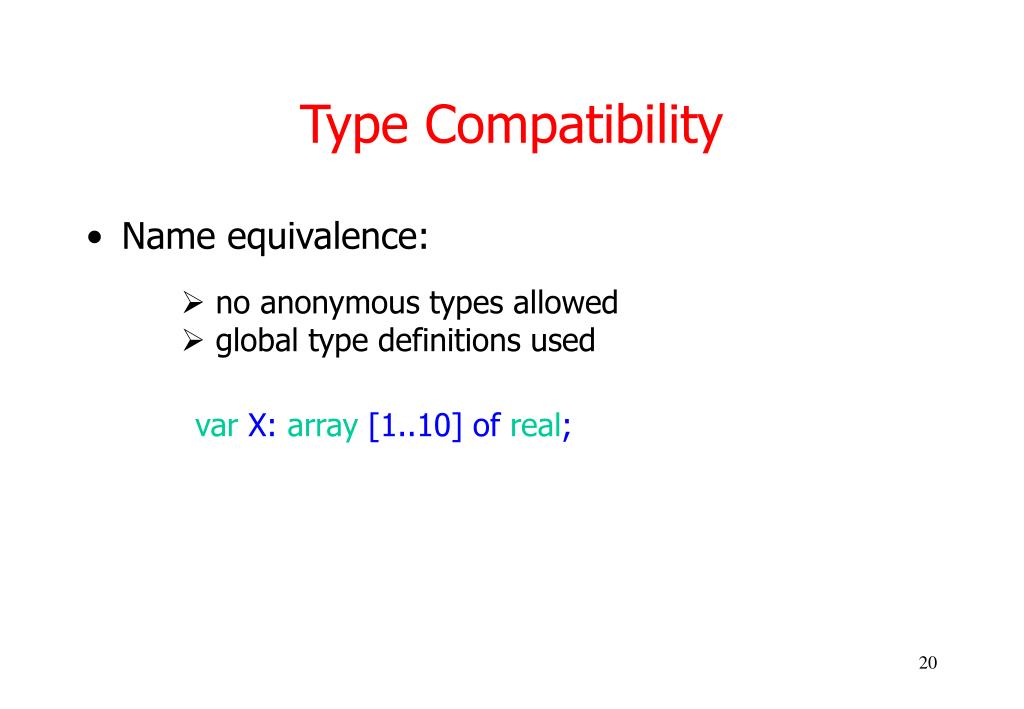 Type Compatibility

• Name equivalence:

➢ no anonymous types allowed
➢ global type definitions used

var X: array [1..10] of real;

20